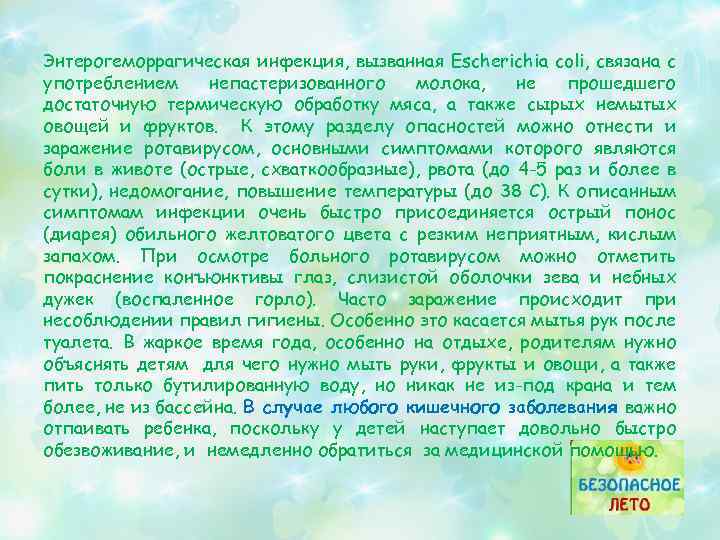 Энтерогеморрагическая инфекция, вызванная Escherichia coli, связана с употреблением непастеризованного молока, не прошедшего достаточную термическую обработку мяса, а также сырых немытых овощей и фруктов. К этому разделу опасностей можно отнести и заражение ротавирусом, основными симптомами которого являются боли в животе (острые, схваткообразные), рвота (до 4-5 раз и более в сутки), недомогание, повышение температуры (до 38 С). К описанным симптомам инфекции очень быстро присоединяется острый понос (диарея) обильного желтоватого цвета с резким неприятным, кислым запахом. При осмотре больного ротавирусом можно отметить покраснение конъюнктивы глаз, слизистой оболочки зева и небных дужек (воспаленное горло). Часто заражение происходит при несоблюдении правил гигиены. Особенно это касается мытья рук после туалета. В жаркое время года, особенно на отдыхе, родителям нужно объяснять детям для чего нужно мыть руки, фрукты и овощи, а также пить только бутилированную воду, но никак не из-под крана и тем более, не из бассейна. В случае любого кишечного заболевания важно отпаивать ребенка, поскольку у детей наступает довольно быстро обезвоживание, и немедленно обратиться за медицинской помощью.

БЕЗОПАСНОЕ ЛЕТО